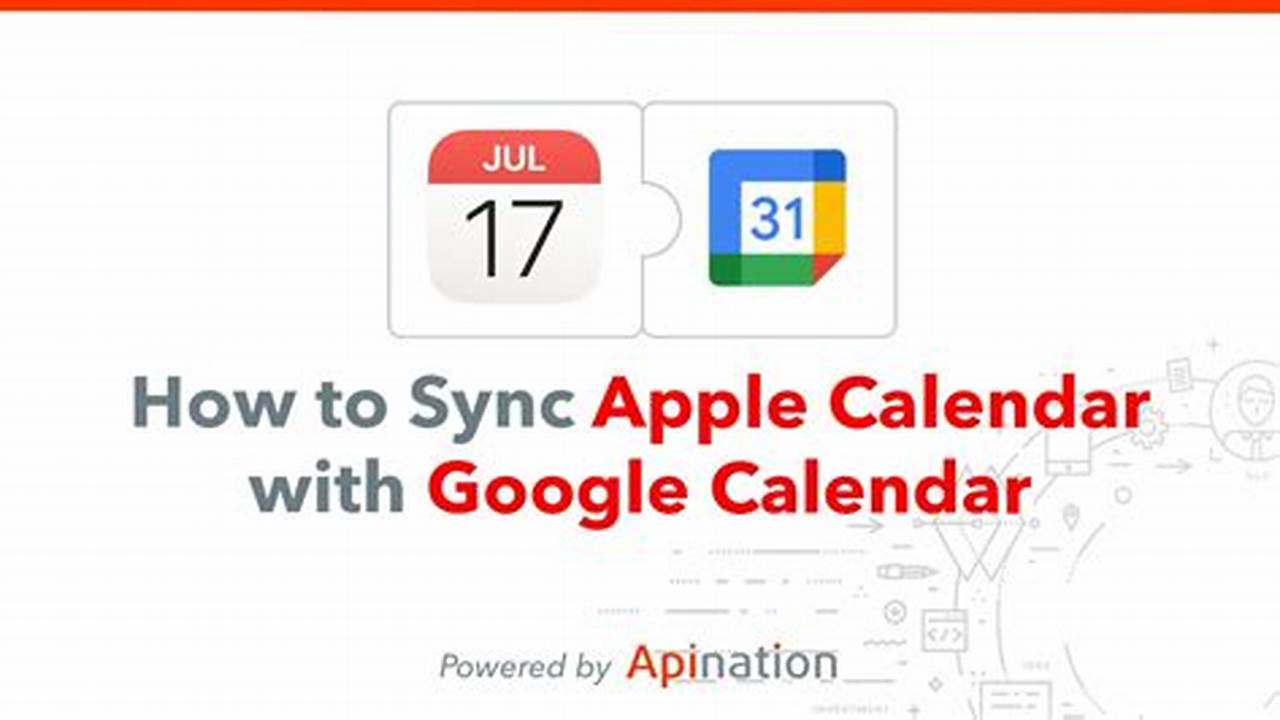 JUL
17

31

How to Sync Apple Calendar with Google Calendar

Powered by Apination